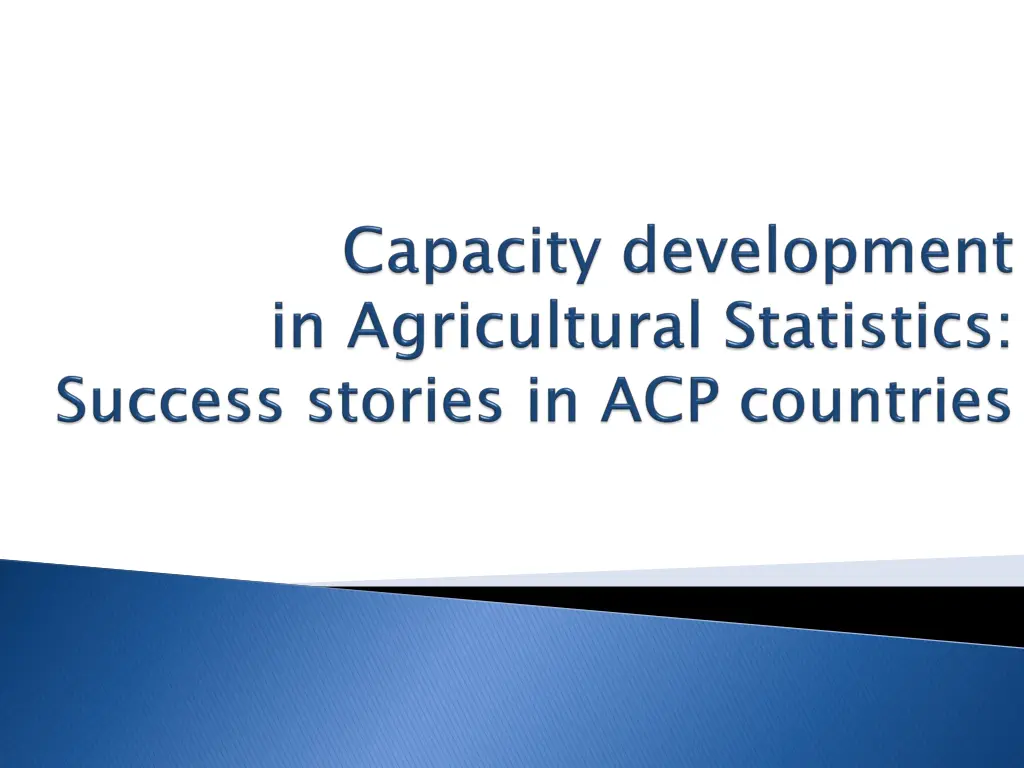 Capacity development
in Agricultural Statistics:
Success stories in ACP countries